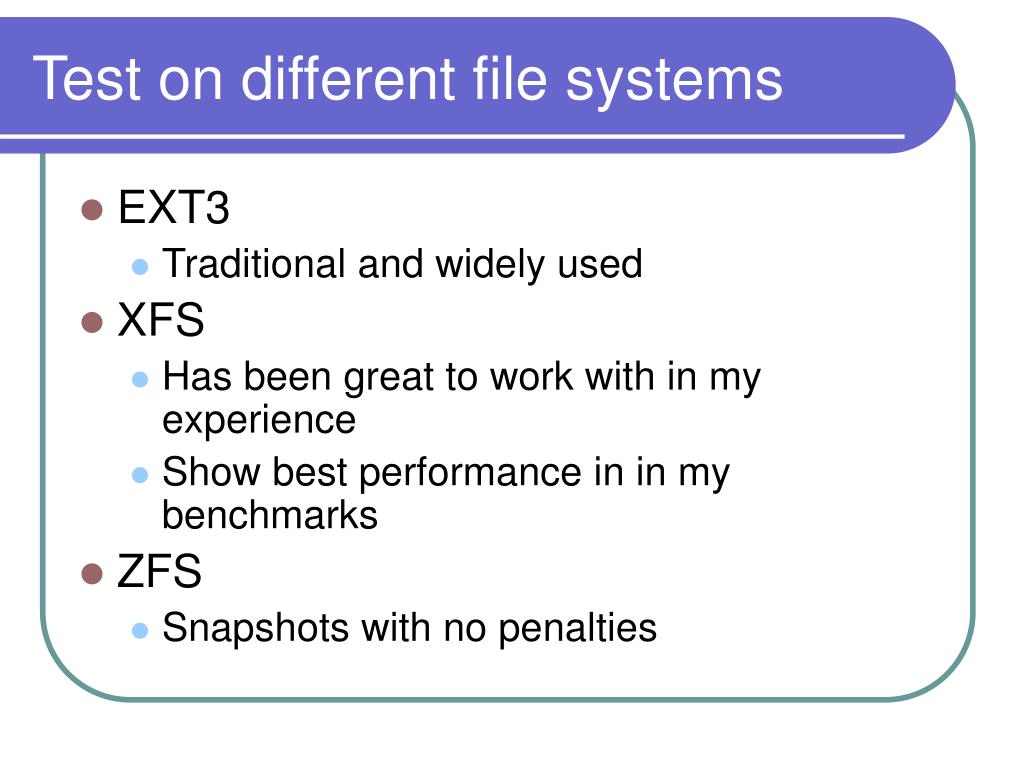 Test on different file systems

- EXT3
  - Traditional and widely used
- XFS
  - Has been great to work with in my experience
  - Show best performance in in my benchmarks
- ZFS
  - Snapshots with no penalties